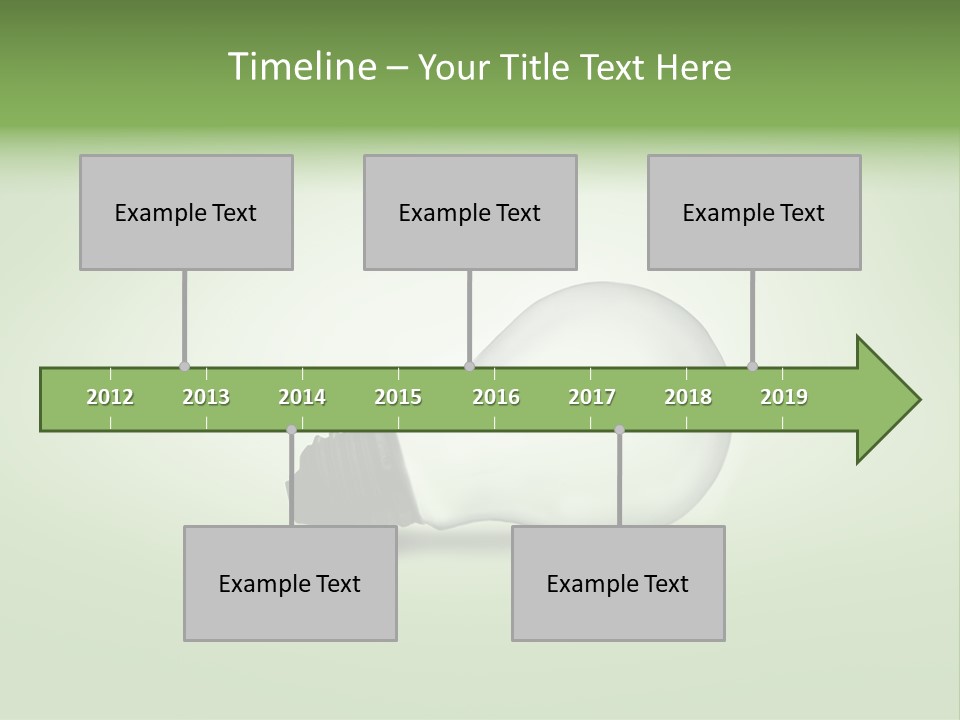 Timeline – Your Title Text Here

Example Text

Example Text

Example Text

2012 2013 2014 2015 2016 2017 2018 2019

Example Text

Example Text